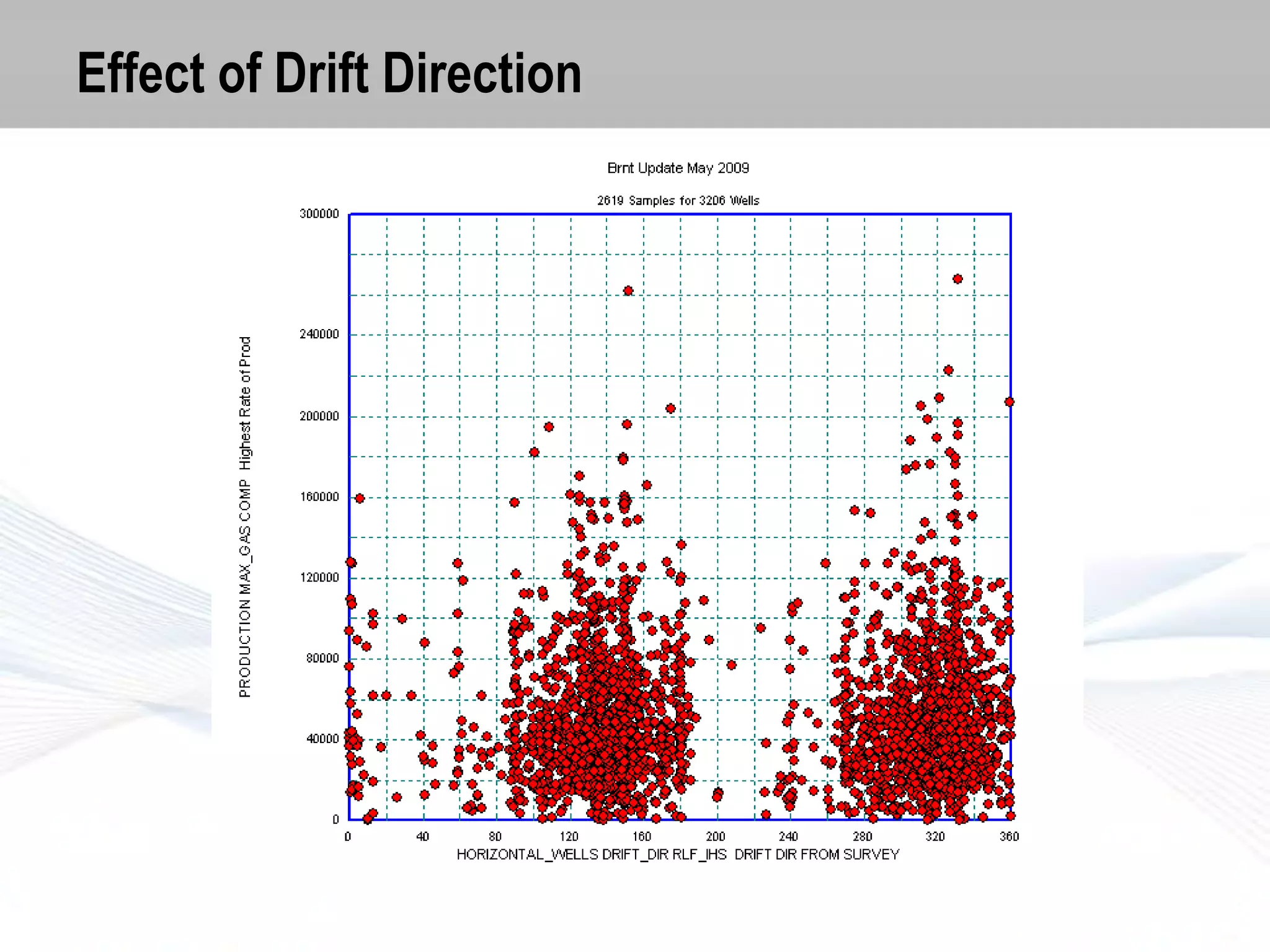 Effect of Drift Direction

Brnt Update May 2009

2619 Samples for 3206 Wells

PRODUCTION MAX_GAS COMP Highest Rate of Prod

300000
240000
200000
160000
120000
80000
40000
0

0 40 80 120 160 200 240 280 320 360

HORIZONTAL_WELLS DRIFT_DIR RLF_IHS DRIFT DIR FROM SURVEY